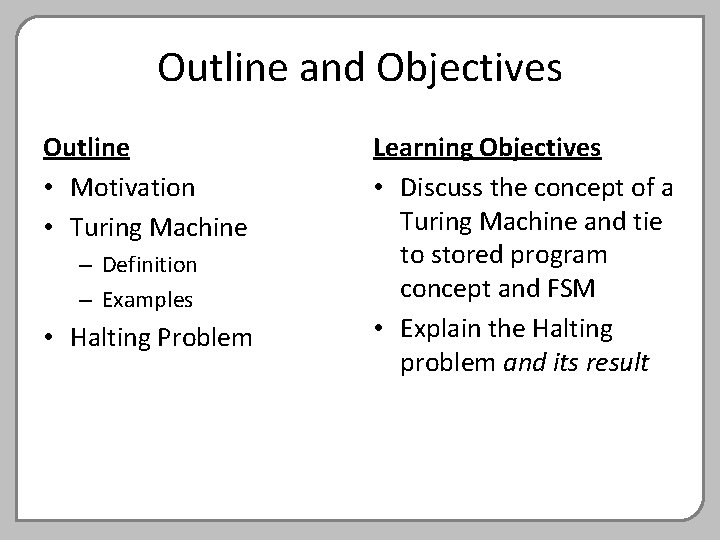 Outline and Objectives

Outline
• Motivation
• Turing Machine
– Definition
– Examples
• Halting Problem

Learning Objectives
• Discuss the concept of a Turing Machine and tie to stored program concept and FSM
• Explain the Halting problem and its result